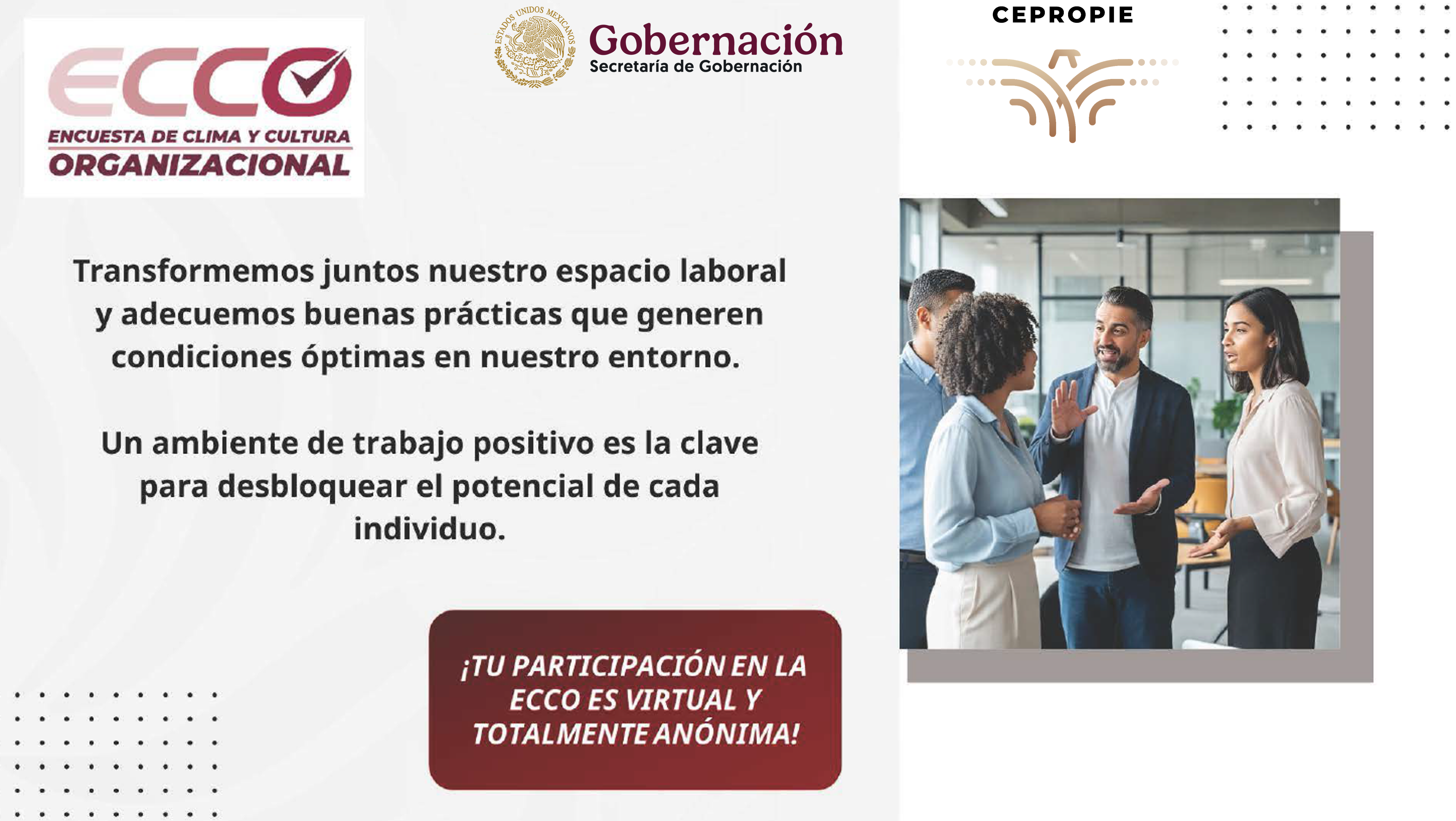 ECCO
ENCUESTA DE CLIMA Y CULTURA
ORGANIZACIONAL

ESTADOS UNIDOS MEXICANOS
Gobernación
Secretaría de Gobernación

CEPROPIE

Transformemos juntos nuestro espacio laboral y adecuemos buenas prácticas que generen condiciones óptimas en nuestro entorno.

Un ambiente de trabajo positivo es la clave para desbloquear el potencial de cada individuo.

¡TU PARTICIPACIÓN EN LA ECCO ES VIRTUAL Y TOTALMENTE ANÓNIMA!